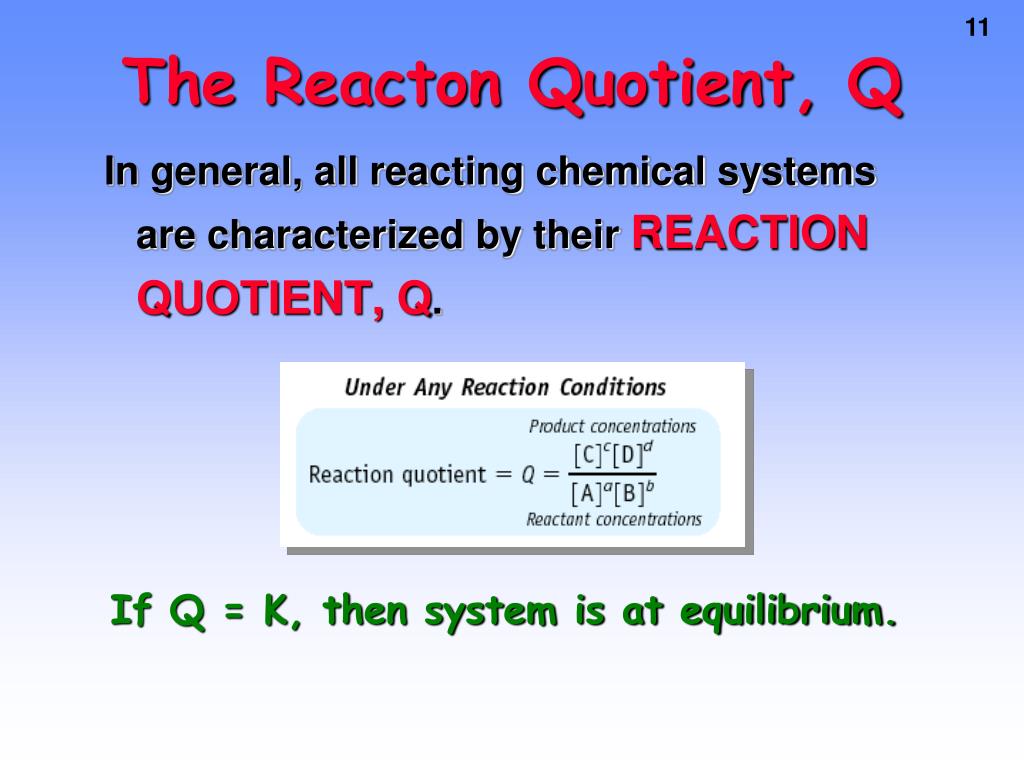 11

The Reacton Quotient, Q

In general, all reacting chemical systems are characterized by their REACTION QUOTIENT, Q.

Under Any Reaction Conditions

Product concentrations

Reaction quotient $= Q = \frac{[C]^c[D]^d}{[A]^a[B]^b}$

Reactant concentrations

If Q = K, then system is at equilibrium.